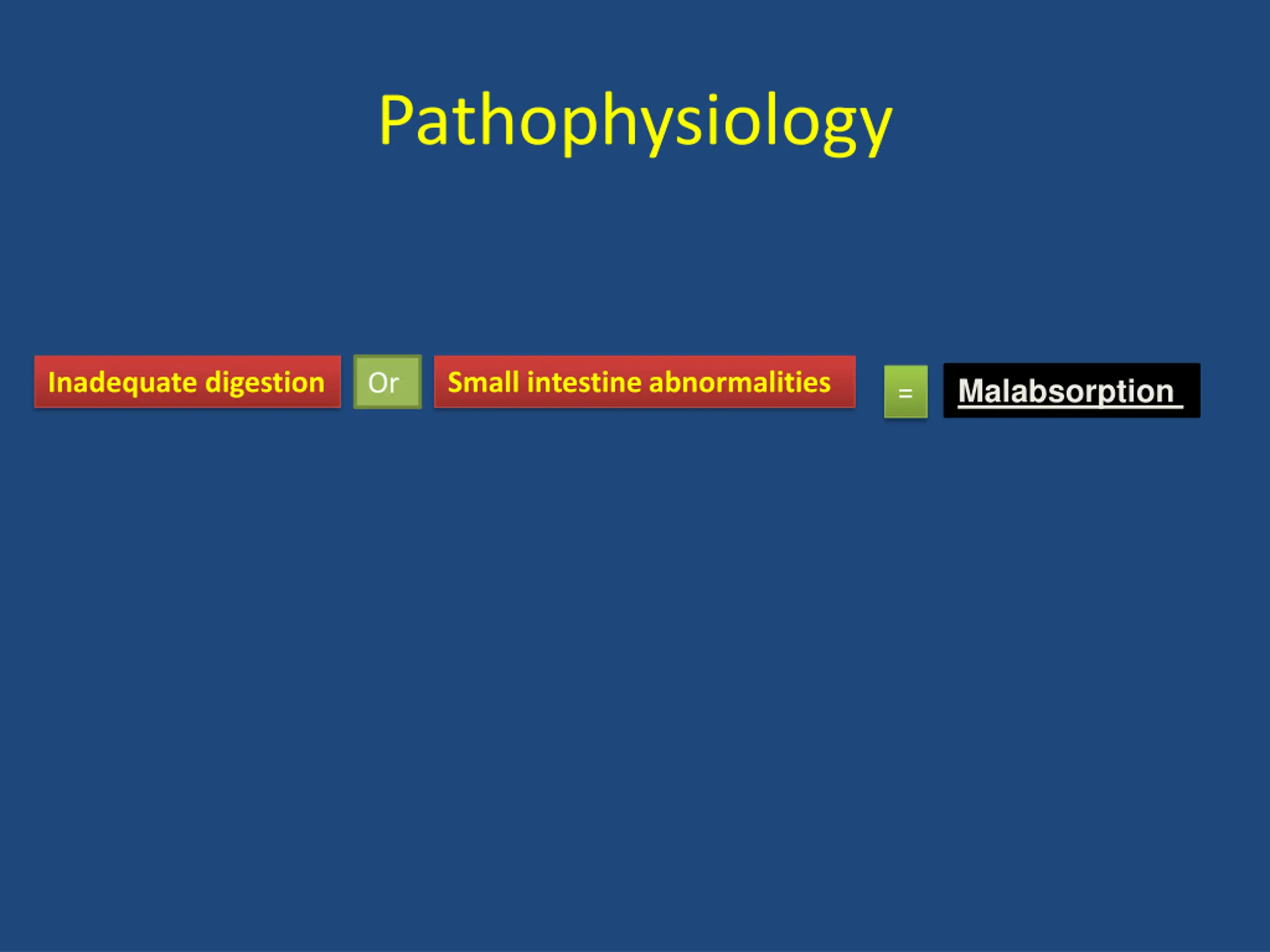 Pathophysiology

Inadequate digestion Or Small intestine abnormalities = Malabsorption